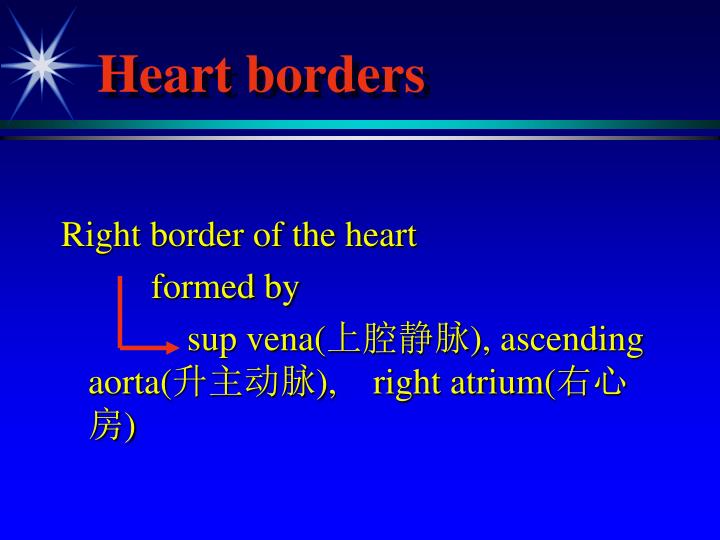 Heart borders

Right border of the heart

formed by

sup vena(上腔静脉), ascending aorta(升主动脉), right atrium(右心房)